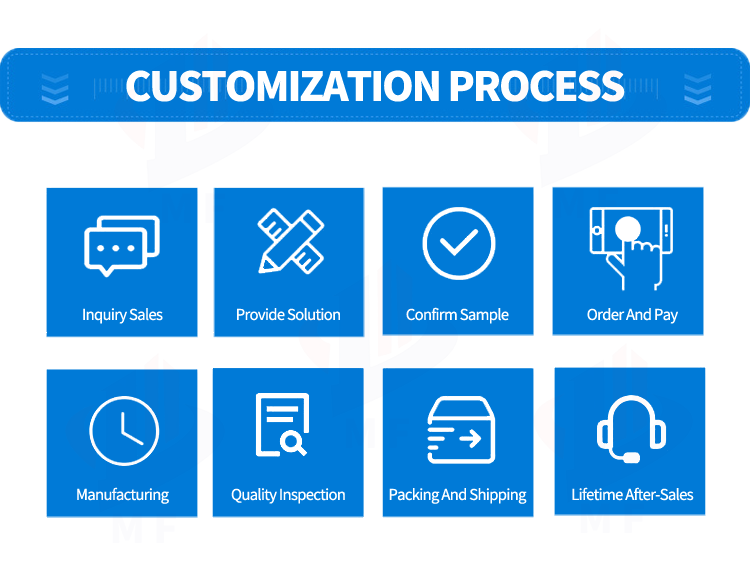 CUSTOMIZATION PROCESS

Inquiry Sales

Provide Solution

Confirm Sample

Order And Pay

Manufacturing

Quality Inspection

Packing And Shipping

Lifetime After-Sales